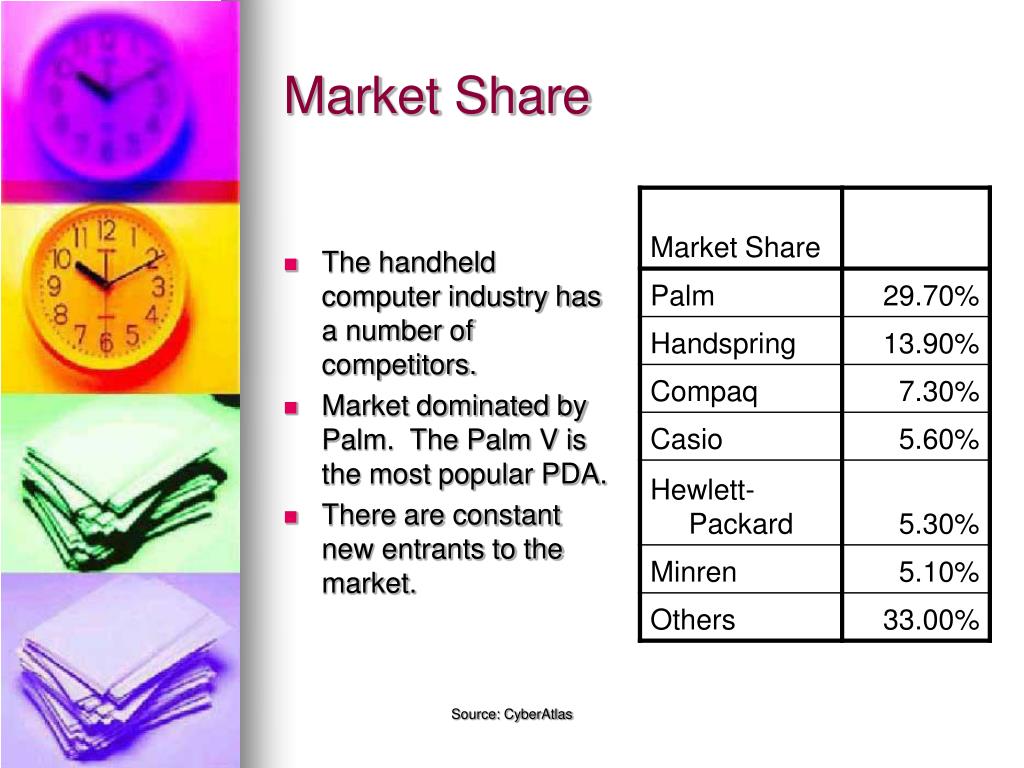 Market Share

- The handheld computer industry has a number of competitors.
- Market dominated by Palm. The Palm V is the most popular PDA.
- There are constant new entrants to the market.

| Market Share | |
|---|---|
| Palm | 29.70% |
| Handspring | 13.90% |
| Compaq | 7.30% |
| Casio | 5.60% |
| Hewlett-Packard | 5.30% |
| Minren | 5.10% |
| Others | 33.00% |

Source: CyberAtlas